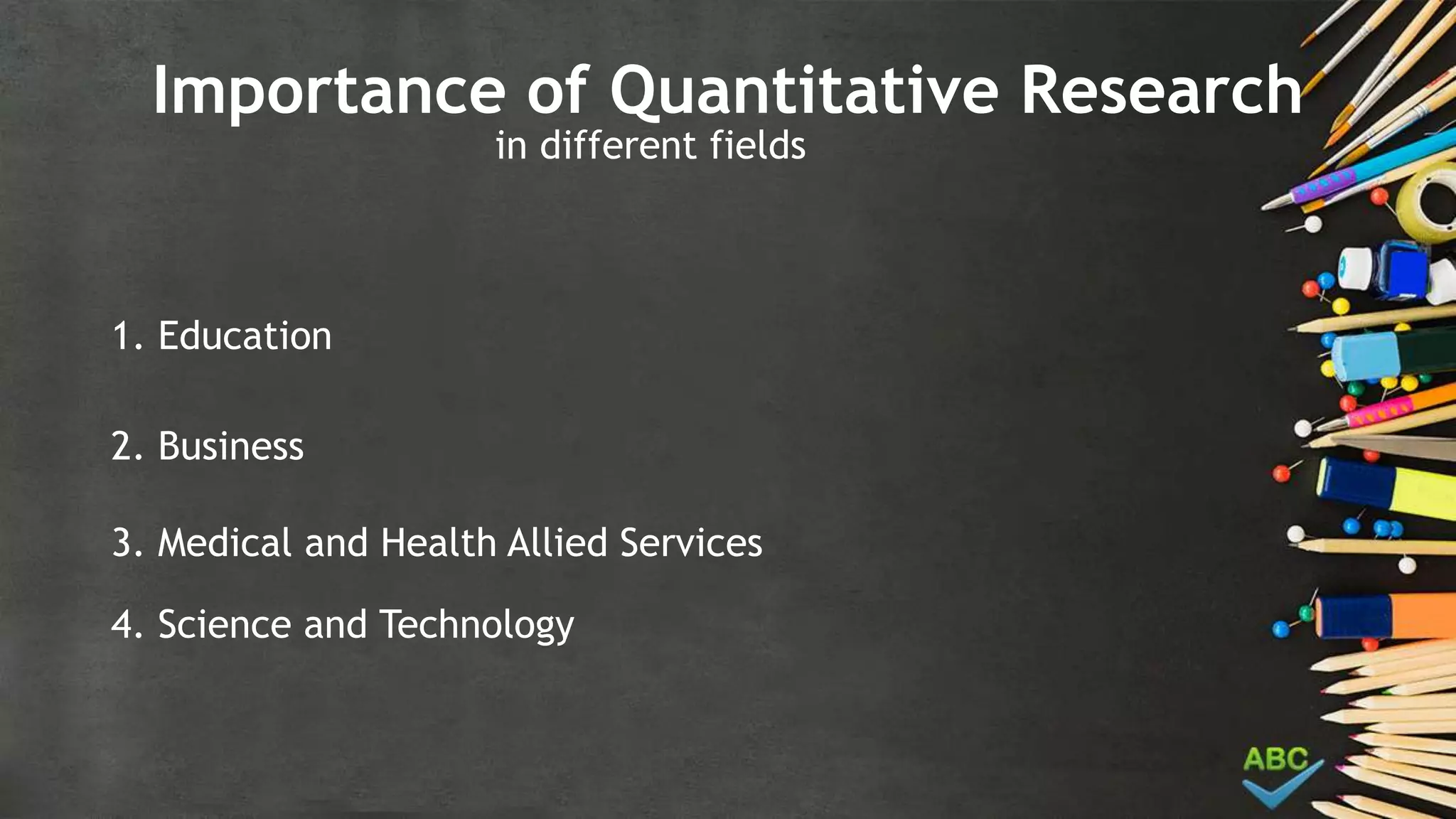 Importance of Quantitative Research
in different fields

1. Education

2. Business

3. Medical and Health Allied Services

4. Science and Technology

ABC